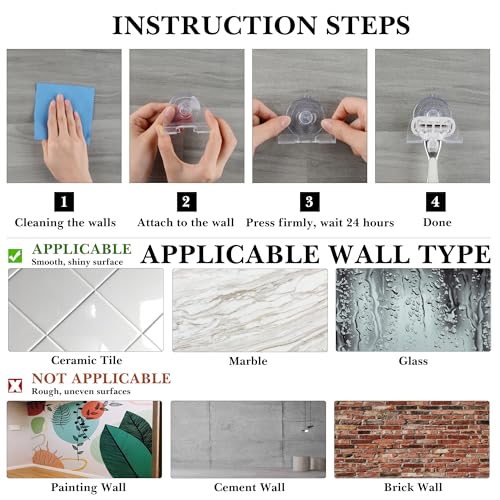 INSTRUCTION STEPS

1
Cleaning the walls

2
Attach to the wall

3
Press firmly, wait 24 hours

4
Done

APPLICABLE
Smooth, shiny surface

APPLICABLE WALL TYPE

Ceramic Tile

Marble

Glass

NOT APPLICABLE
Rough, uneven surfaces

Painting Wall

Cement Wall

Brick Wall